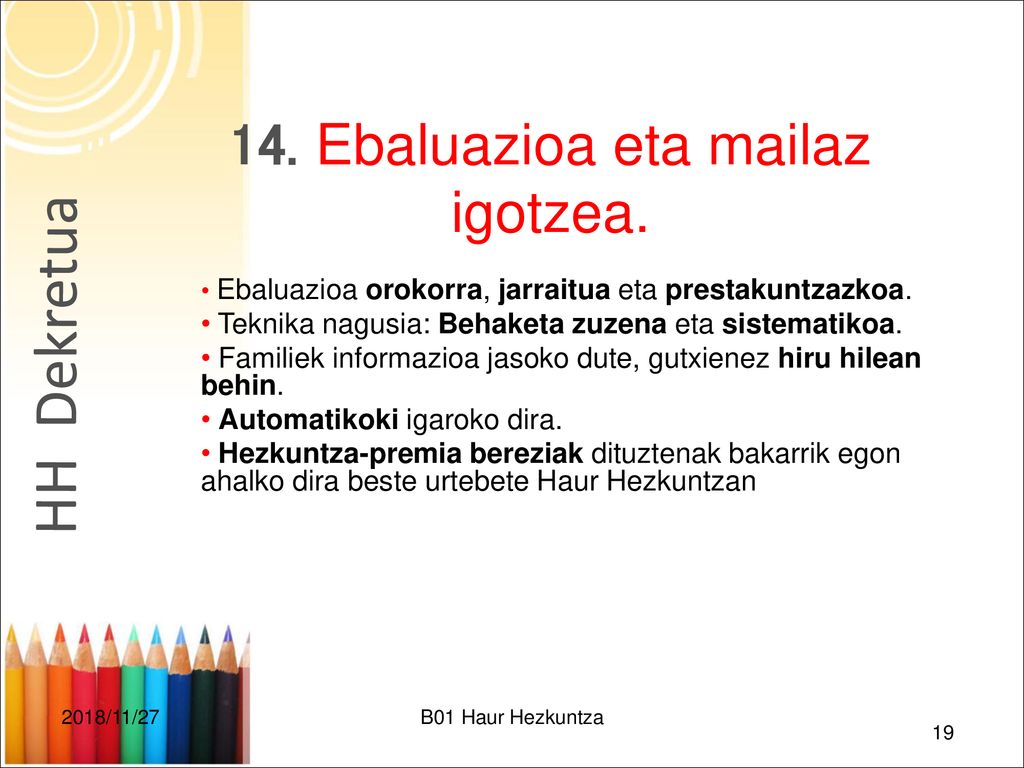 HH Dekretua

14. Ebaluazioa eta mailaz igotzea.

• Ebaluazioa orokorra, jarraitua eta prestakuntzazkoa.
• Teknika nagusia: Behaketa zuzena eta sistematikoa.
• Familiek informazioa jasoko dute, gutxienez hiru hilean behin.
• Automatikoki igaroko dira.
• Hezkuntza-premia bereziak dituztenak bakarrik egon ahalko dira beste urtebete Haur Hezkuntzan

2018/11/27
B01 Haur Hezkuntza
19